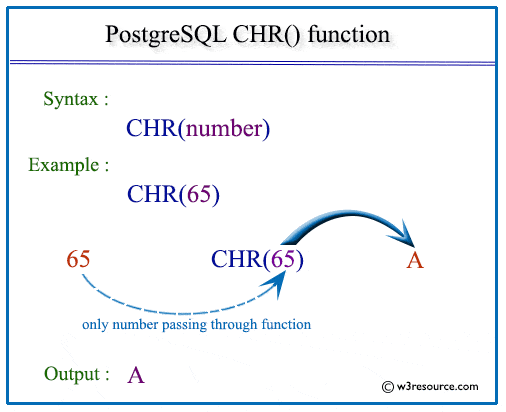 PostgreSQL CHR() function

Syntax :

CHR(number)

Example :

CHR(65)

65

CHR(65)

A

only number passing through function

Output : A

© w3resource.com